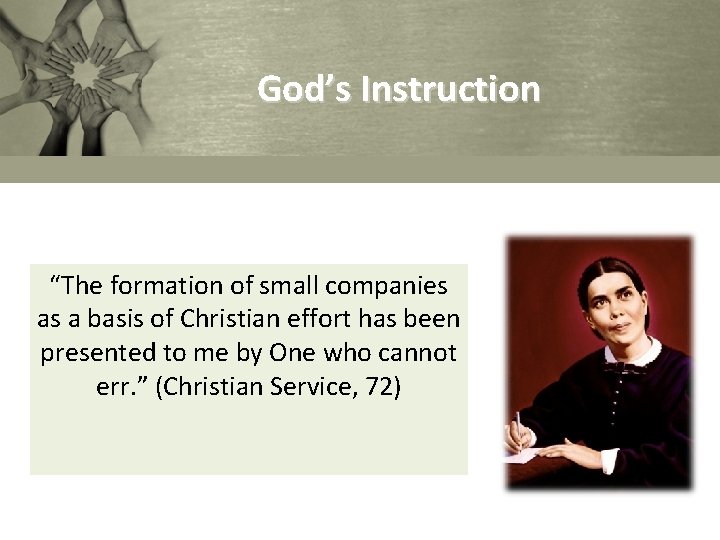 God’s Instruction

“The formation of small companies as a basis of Christian effort has been presented to me by One who cannot err.” (Christian Service, 72)